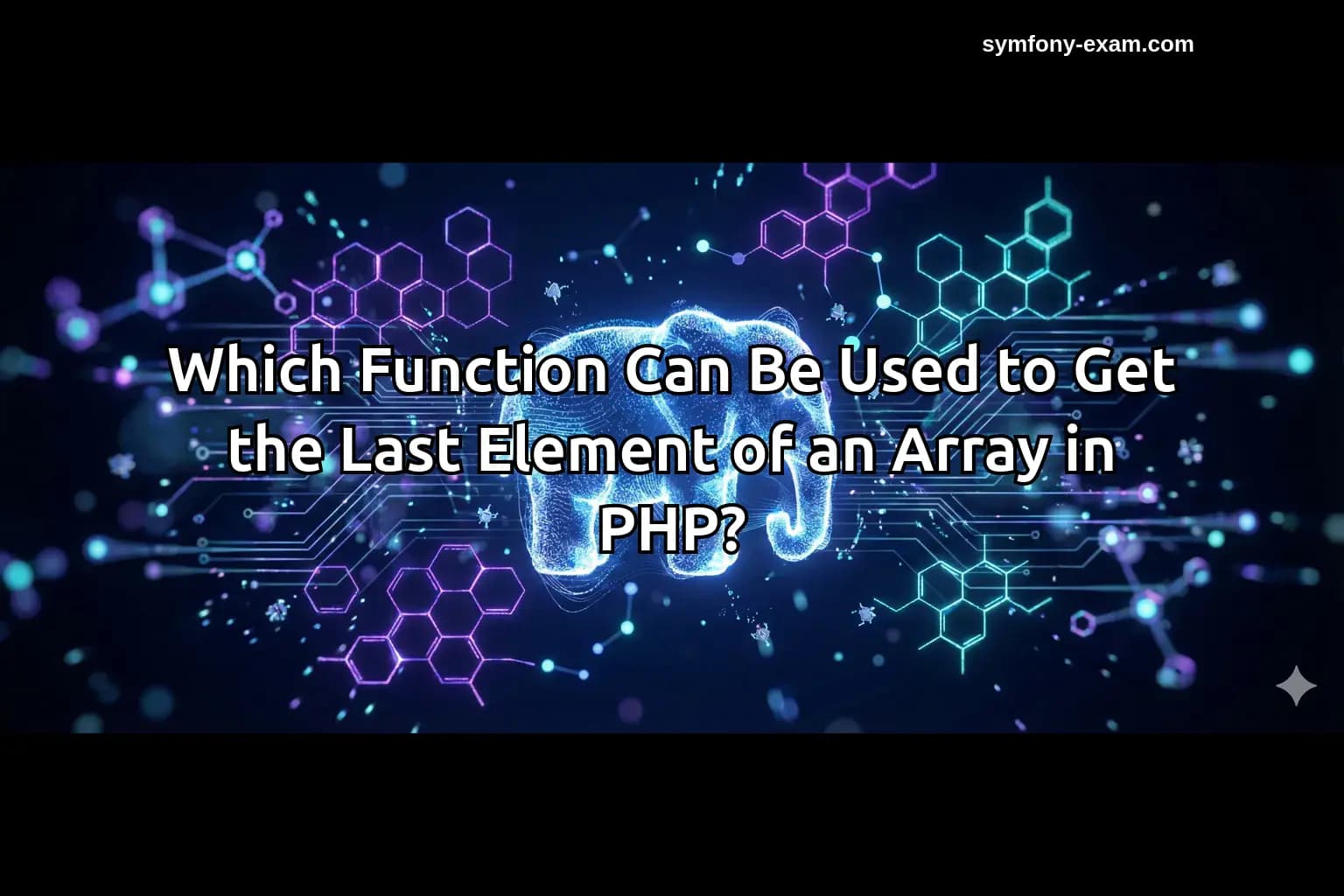 symfony-exam.com

Which Function Can Be Used to Get the Last Element of an Array in PHP?